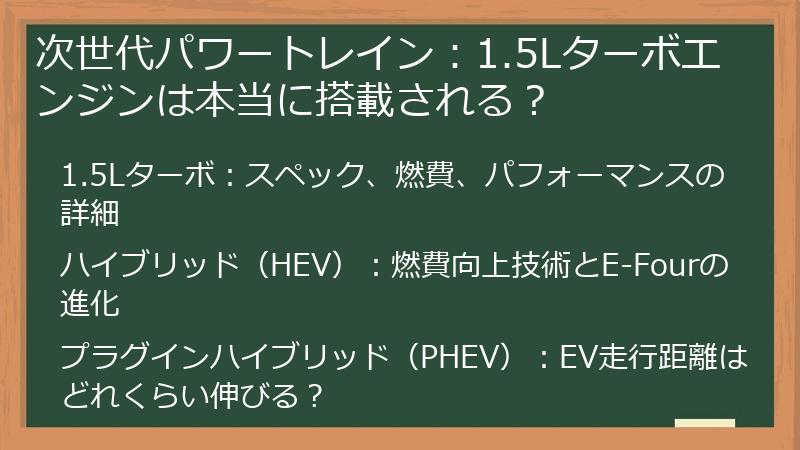 次世代パワートレイン：1.5Lターボエンジンは本当に搭載される？

1.5Lターボ：スペック、燃費、パフォーマンスの詳細

ハイブリッド（HEV）：燃費向上技術とE-Fourの進化

プラグインハイブリッド（PHEV）：EV走行距離はどれくらい伸びる？